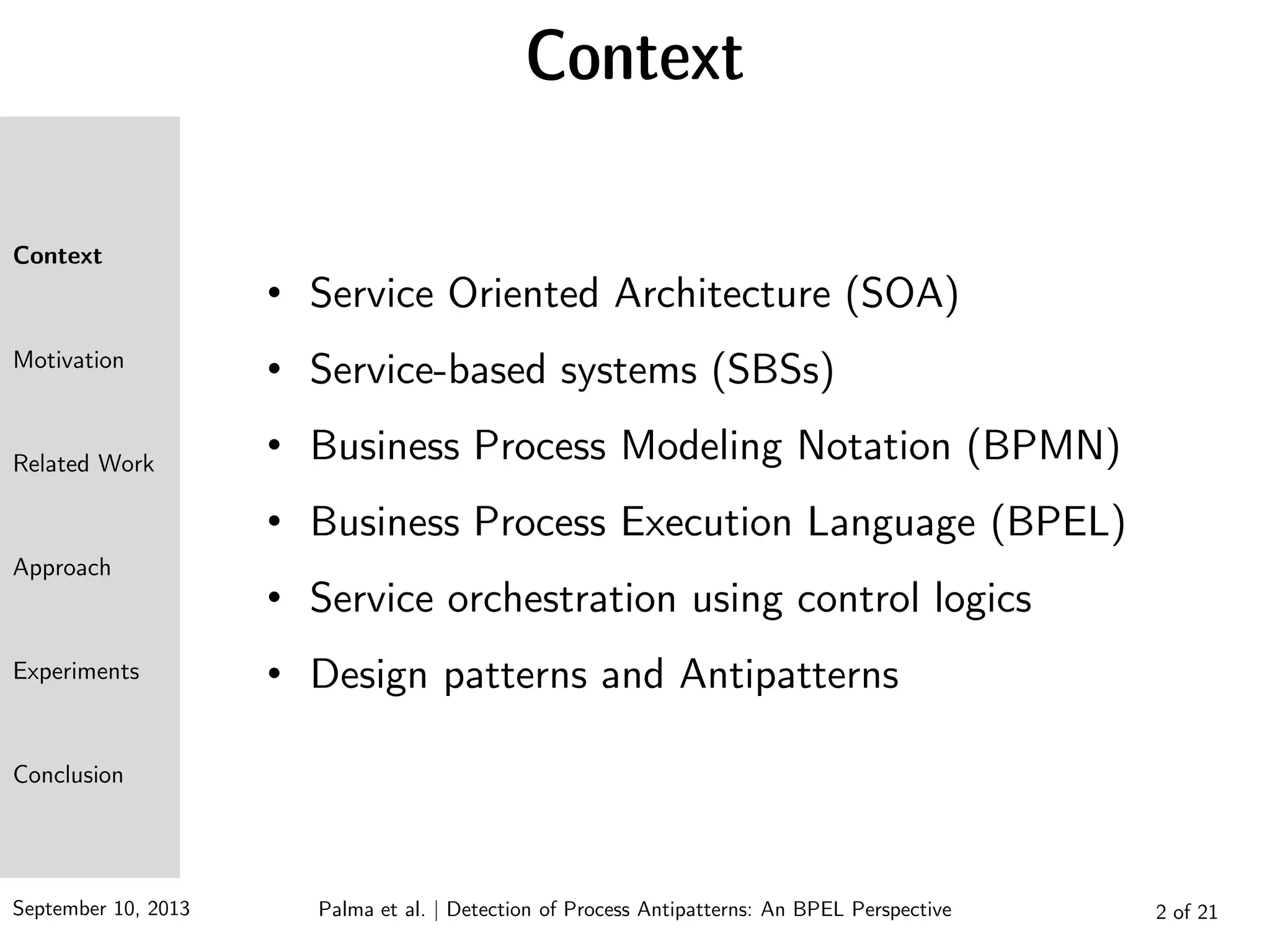 Context

Context

Motivation

Related Work

Approach

Experiments

Conclusion

• Service Oriented Architecture (SOA)
• Service-based systems (SBSs)
• Business Process Modeling Notation (BPMN)
• Business Process Execution Language (BPEL)
• Service orchestration using control logics
• Design patterns and Antipatterns

September 10, 2013 Palma et al. | Detection of Process Antipatterns: An BPEL Perspective 2 of 21